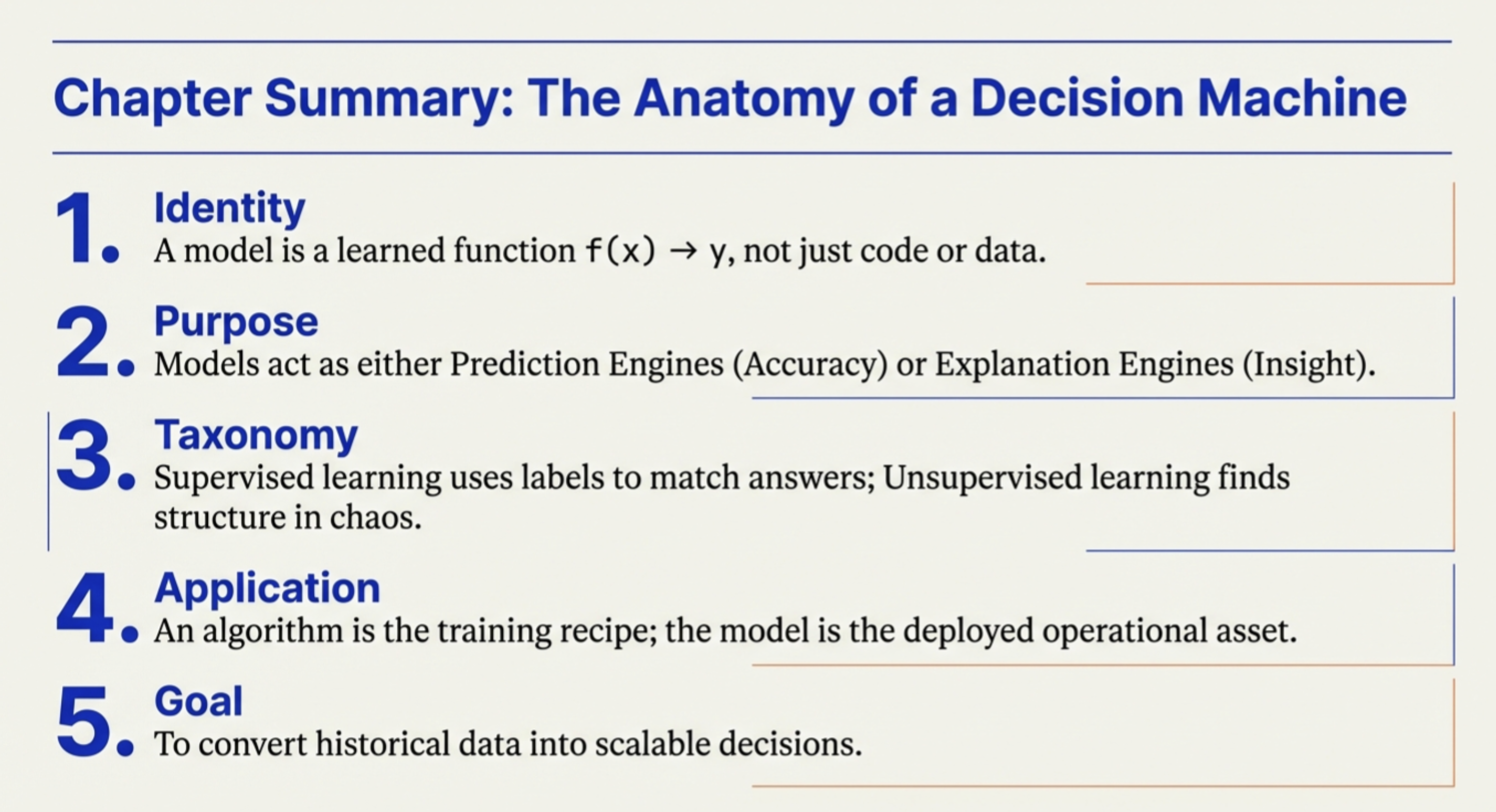 Chapter Summary: The Anatomy of a Decision Machine

1. Identity
A model is a learned function $f(x) \rightarrow y$, not just code or data.

2. Purpose
Models act as either Prediction Engines (Accuracy) or Explanation Engines (Insight).

3. Taxonomy
Supervised learning uses labels to match answers; Unsupervised learning finds structure in chaos.

4. Application
An algorithm is the training recipe; the model is the deployed operational asset.

5. Goal
To convert historical data into scalable decisions.